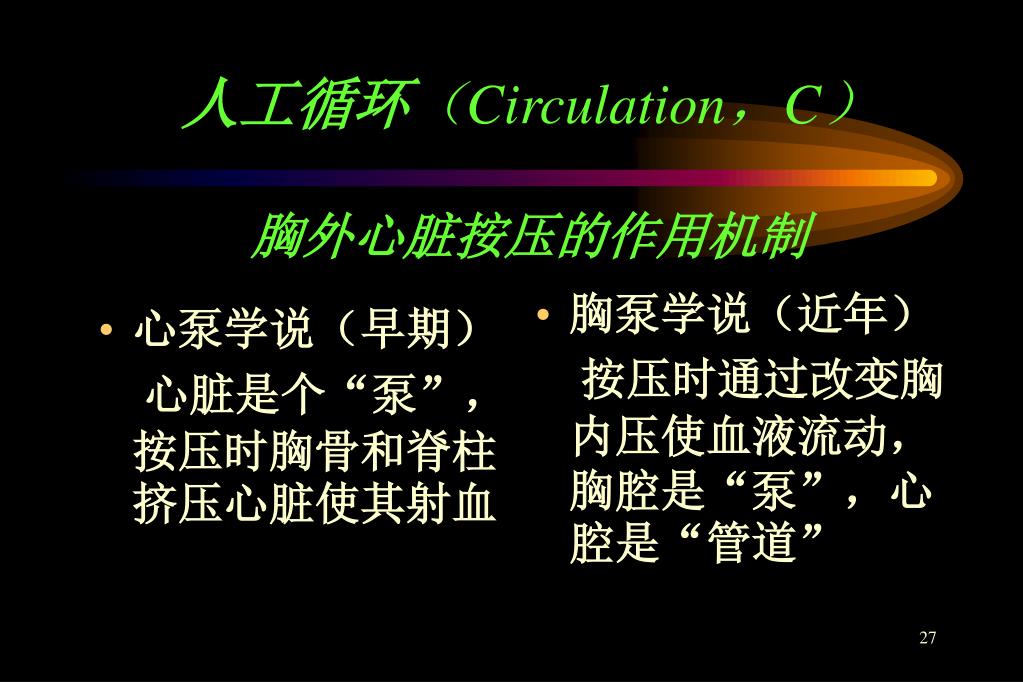 人工循环（Circulation，C）

胸外心脏按压的作用机制

• 心泵学说（早期）

心脏是个“泵”，按压时胸骨和脊柱挤压心脏使其射血

• 胸泵学说（近年）

按压时通过改变胸内压使血液流动，胸腔是“泵”，心腔是“管道”

27